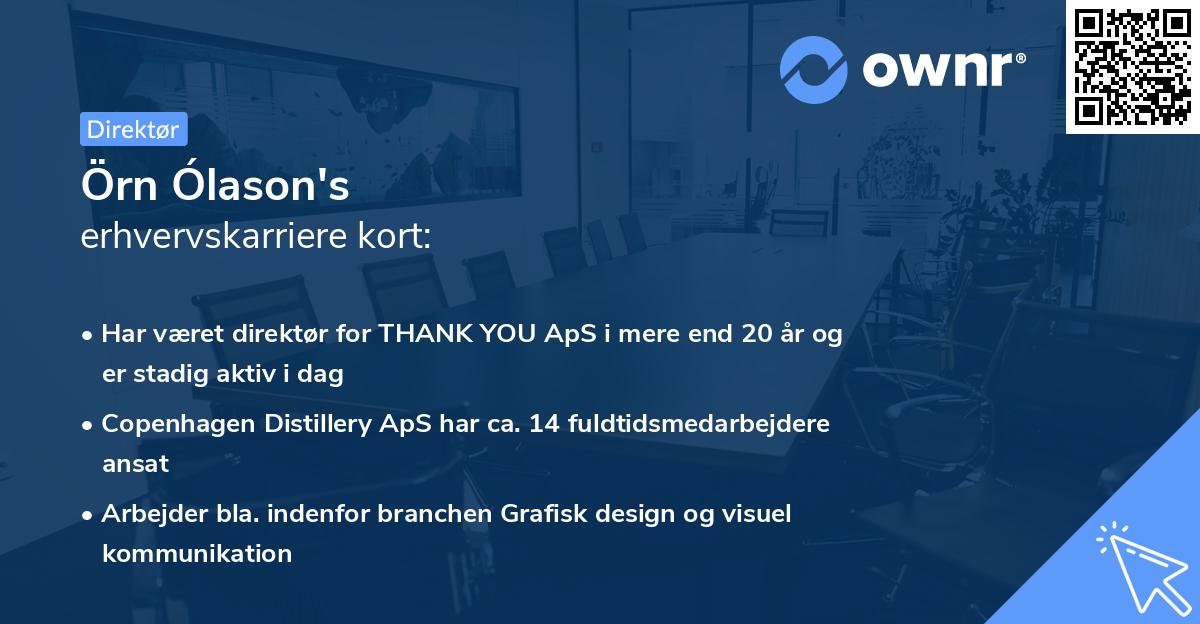 ownr®

Direktør

Örn Ólason's
erhvervskarriere kort:

• Har været direktør for THANK YOU ApS i mere end 20 år og er stadig aktiv i dag

• Copenhagen Distillery ApS har ca. 14 fuldtidsmedarbejdere ansat

• Arbejder bla. indenfor branchen Grafisk design og visuel kommunikation